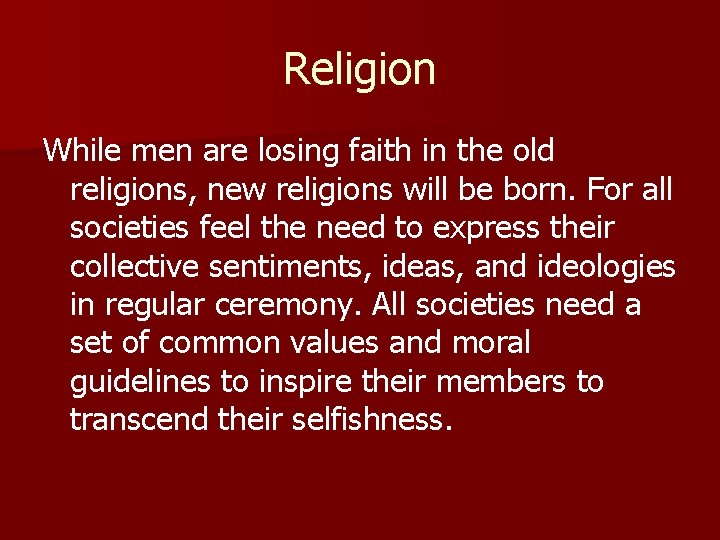 Religion

While men are losing faith in the old religions, new religions will be born. For all societies feel the need to express their collective sentiments, ideas, and ideologies in regular ceremony. All societies need a set of common values and moral guidelines to inspire their members to transcend their selfishness.